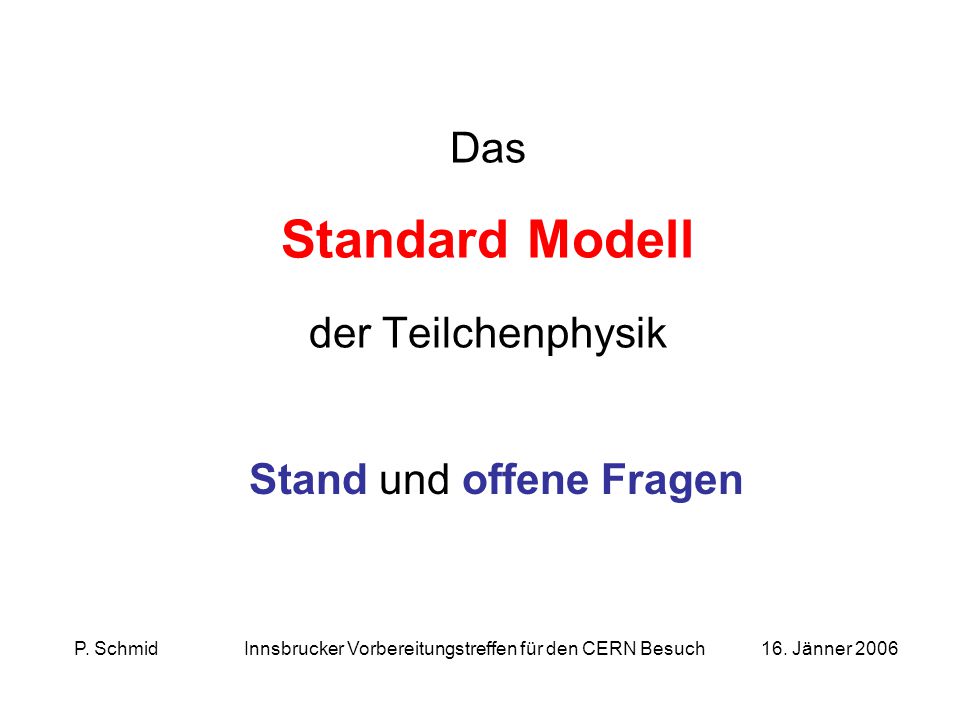 Das

Standard Modell

der Teilchenphysik

Stand und offene Fragen

P. Schmid Innsbrucker Vorbereitungstreffen für den CERN Besuch 16. Jänner 2006